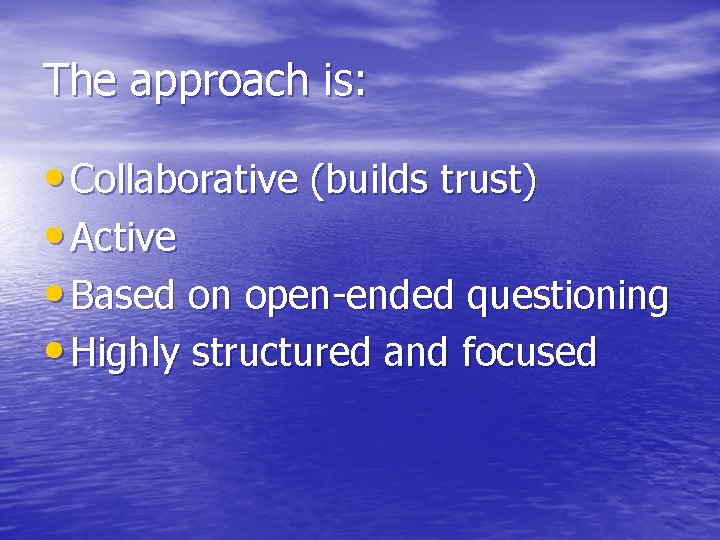 The approach is:

• Collaborative (builds trust)
• Active
• Based on open-ended questioning
• Highly structured and focused